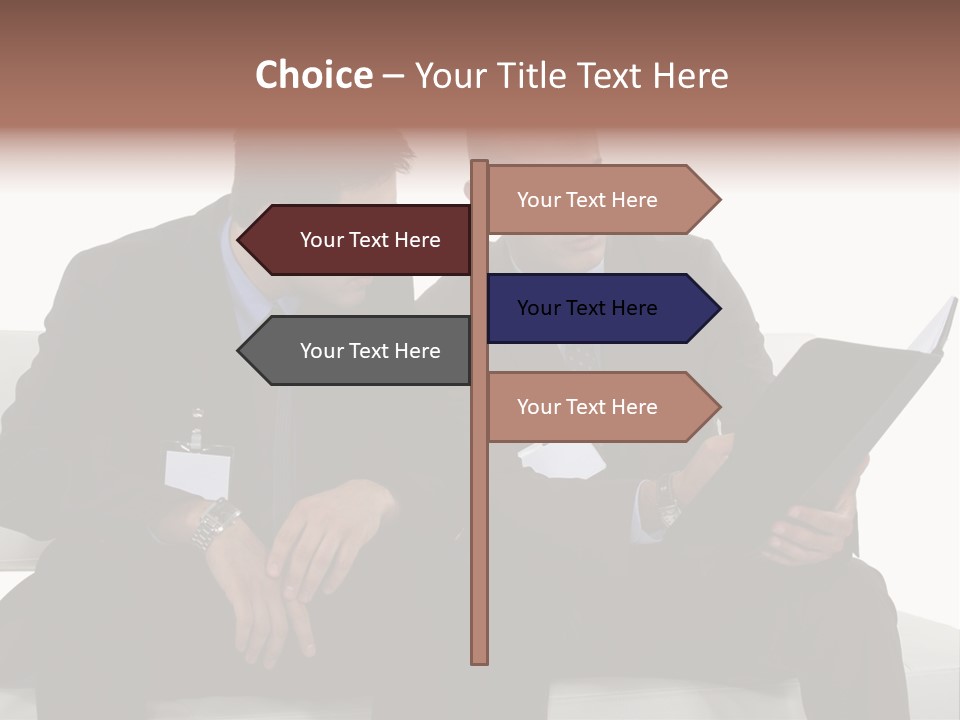 Choice – Your Title Text Here

Your Text Here

Your Text Here

Your Text Here

Your Text Here

Your Text Here